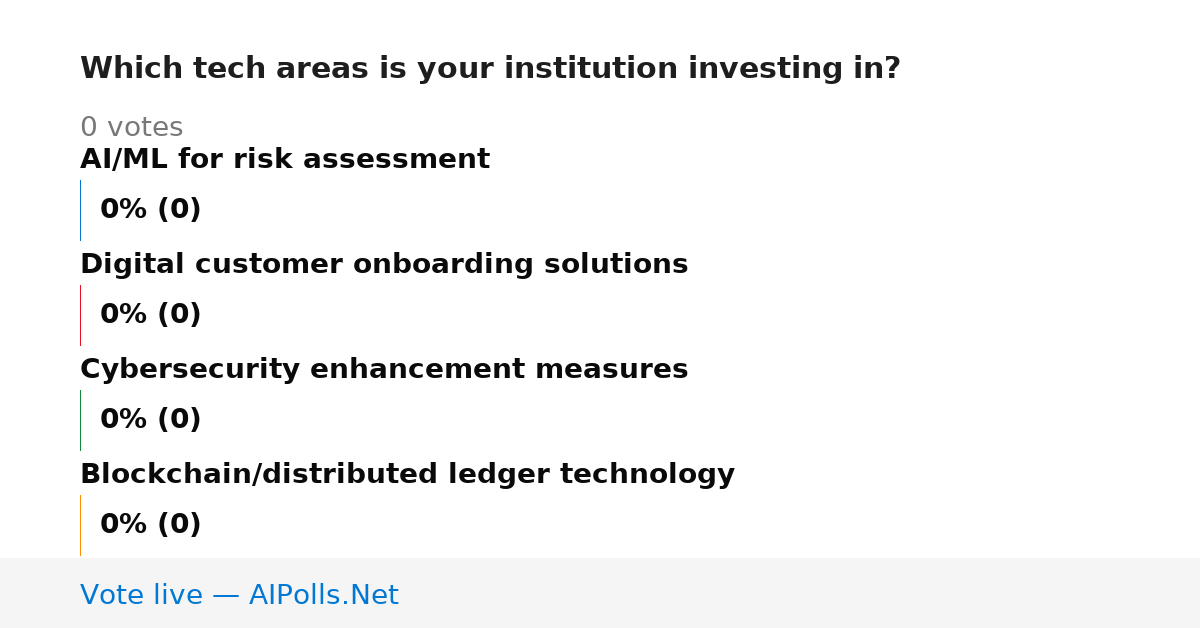 Which tech areas is your institution investing in?

0 votes

AI/ML for risk assessment

0% (0)

Digital customer onboarding solutions

0% (0)

Cybersecurity enhancement measures

0% (0)

Blockchain/distributed ledger technology

0% (0)

Vote live — AIPolls.Net